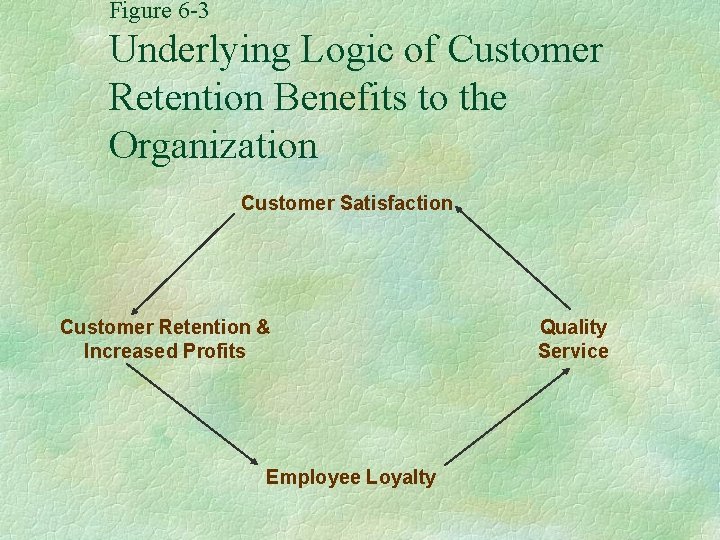 Figure 6-3

Underlying Logic of Customer Retention Benefits to the Organization

Customer Satisfaction

Customer Retention & Increased Profits

Quality Service

Employee Loyalty